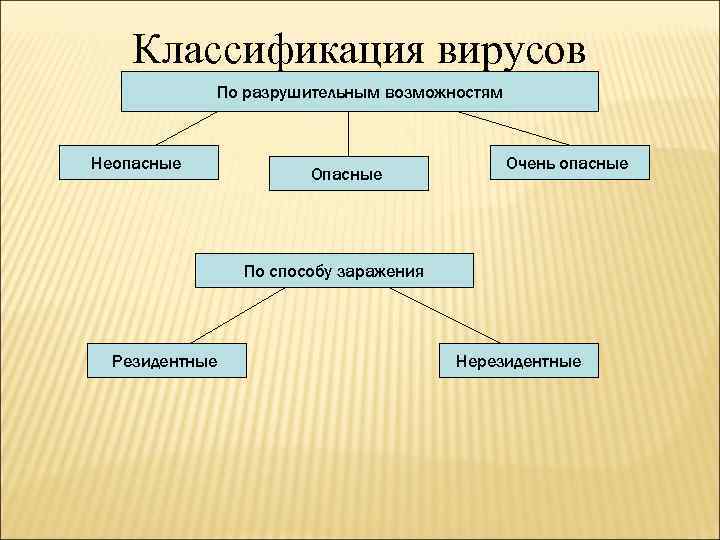 Классификация вирусов

По разрушительным возможностям

Неопасные

Опасные

Очень опасные

По способу заражения

Резидентные

Нерезидентные